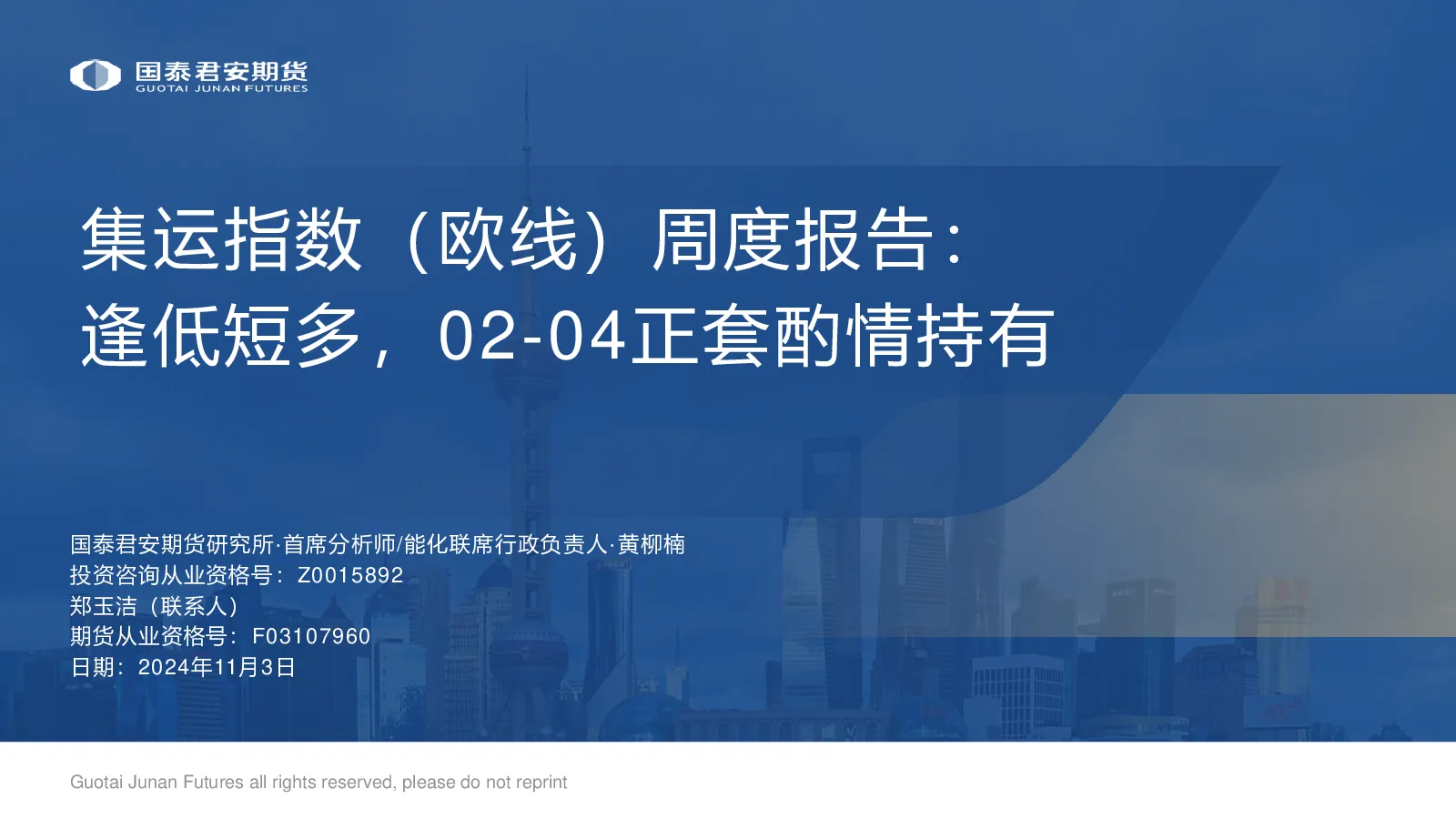 国泰君安期货
GUOTAI JUNAN FUTURES

集运指数（欧线）周度报告：
逢低短多，02-04正套酌情持有

国泰君安期货研究所·首席分析师/能化联席行政负责人·黄柳楠
投资咨询从业资格号：Z0015892
郑玉洁（联系人）
期货从业资格号：F03107960
日期：2024年11月3日

Guotai Junan Futures all rights reserved, please do not reprint